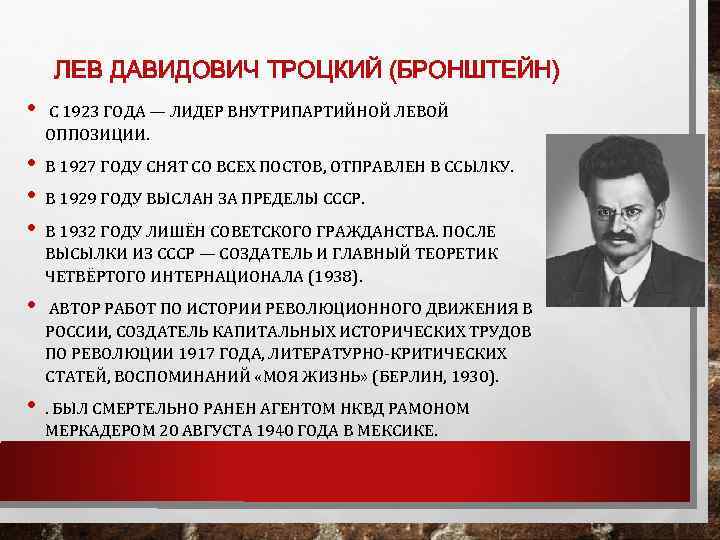 ЛЕВ ДАВИДОВИЧ ТРОЦКИЙ (БРОНШТЕЙН)

• С 1923 ГОДА — ЛИДЕР ВНУТРИПАРТИЙНОЙ ЛЕВОЙ ОППОЗИЦИИ.

• В 1927 ГОДУ СНЯТ СО ВСЕХ ПОСТОВ, ОТПРАВЛЕН В ССЫЛКУ.

• В 1929 ГОДУ ВЫСЛАН ЗА ПРЕДЕЛЫ СССР.

• В 1932 ГОДУ ЛИШЁН СОВЕТСКОГО ГРАЖДАНСТВА. ПОСЛЕ ВЫСЫЛКИ ИЗ СССР — СОЗДАТЕЛЬ И ГЛАВНЫЙ ТЕОРЕТИК ЧЕТВЁРТОГО ИНТЕРНАЦИОНАЛА (1938).

• АВТОР РАБОТ ПО ИСТОРИИ РЕВОЛЮЦИОННОГО ДВИЖЕНИЯ В РОССИИ, СОЗДАТЕЛЬ КАПИТАЛЬНЫХ ИСТОРИЧЕСКИХ ТРУДОВ ПО РЕВОЛЮЦИИ 1917 ГОДА, ЛИТЕРАТУРНО-КРИТИЧЕСКИХ СТАТЕЙ, ВОСПОМИНАНИЙ «МОЯ ЖИЗНЬ» (БЕРЛИН, 1930).

• . БЫЛ СМЕРТЕЛЬНО РАНЕН АГЕНТОМ НКВД РАМОНОМ МЕРКАДЕРОМ 20 АВГУСТА 1940 ГОДА В МЕКСИКЕ.